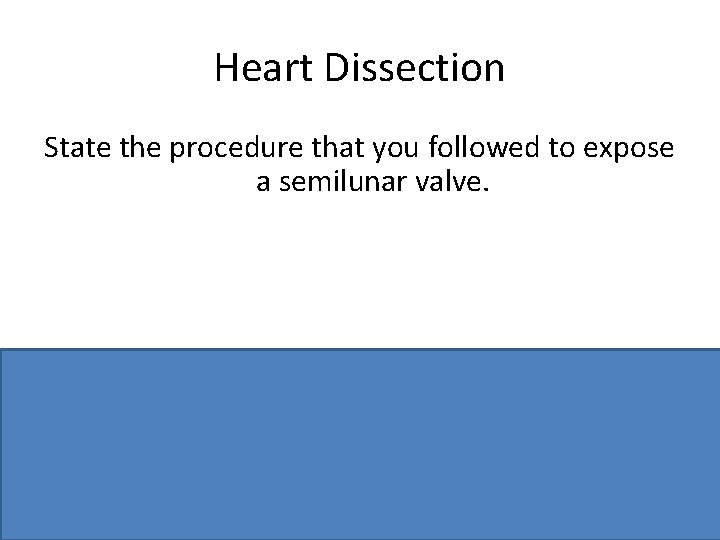 Heart Dissection

State the procedure that you followed to expose a semilunar valve.